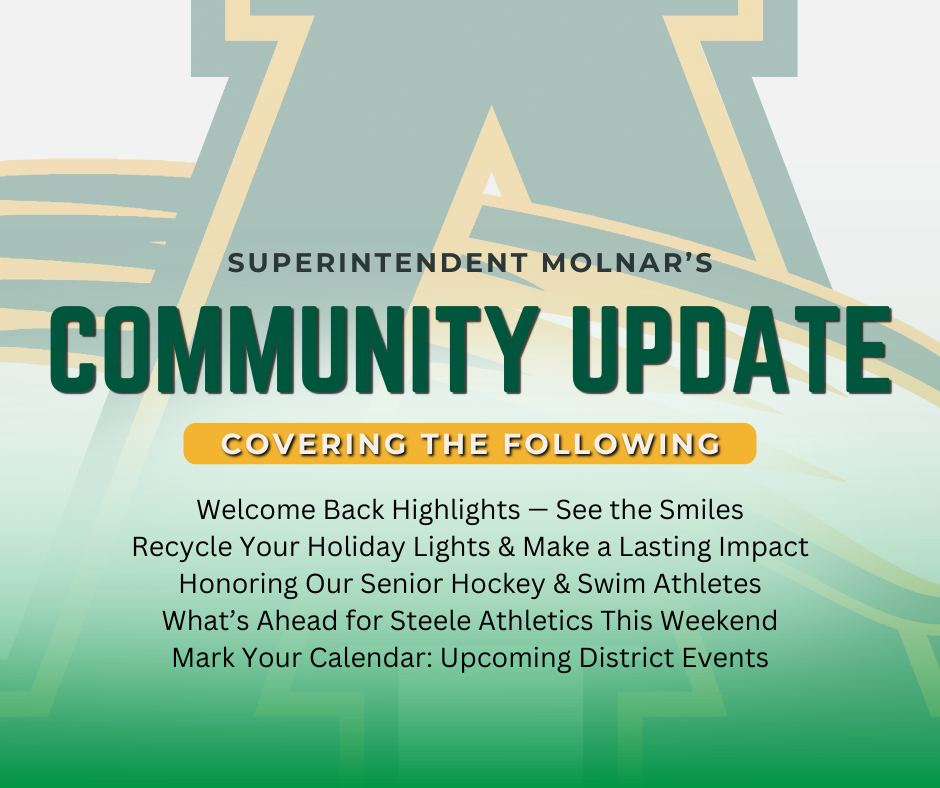 SUPERINTENDENT MOLNAR'S
COMMUNITY UPDATE
COVERING THE FOLLOWING
Welcome Back Highlights — See the Smiles
Recycle Your Holiday Lights & Make a Lasting Impact
Honoring Our Senior Hockey & Swim Athletes
What's Ahead for Steele Athletics This Weekend
Mark Your Calendar: Upcoming District Events